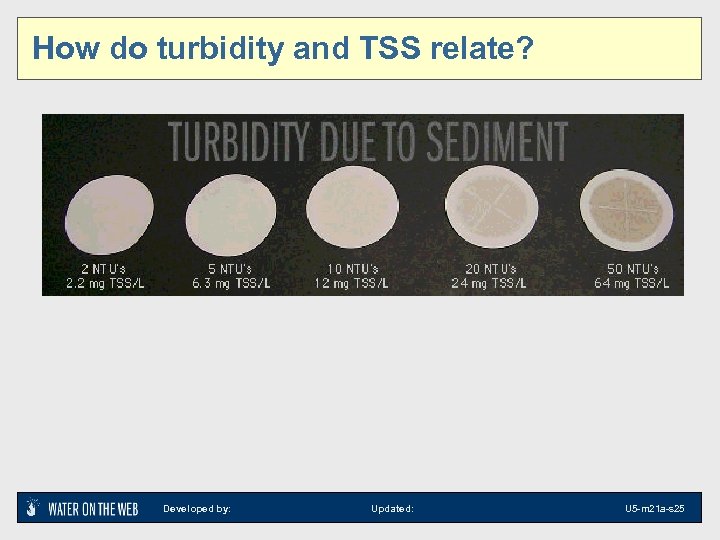 How do turbidity and TSS relate?

TURBIDITY DUE TO SEDIMENT

2 NTU's
2.2 mg TSS/L

5 NTU's
6.3 mg TSS/L

10 NTU's
12 mg TSS/L

20 NTU's
24 mg TSS/L

50 NTU's
64 mg TSS/L

WATER ON THE WEB Developed by: Updated: U5-m21a-s25